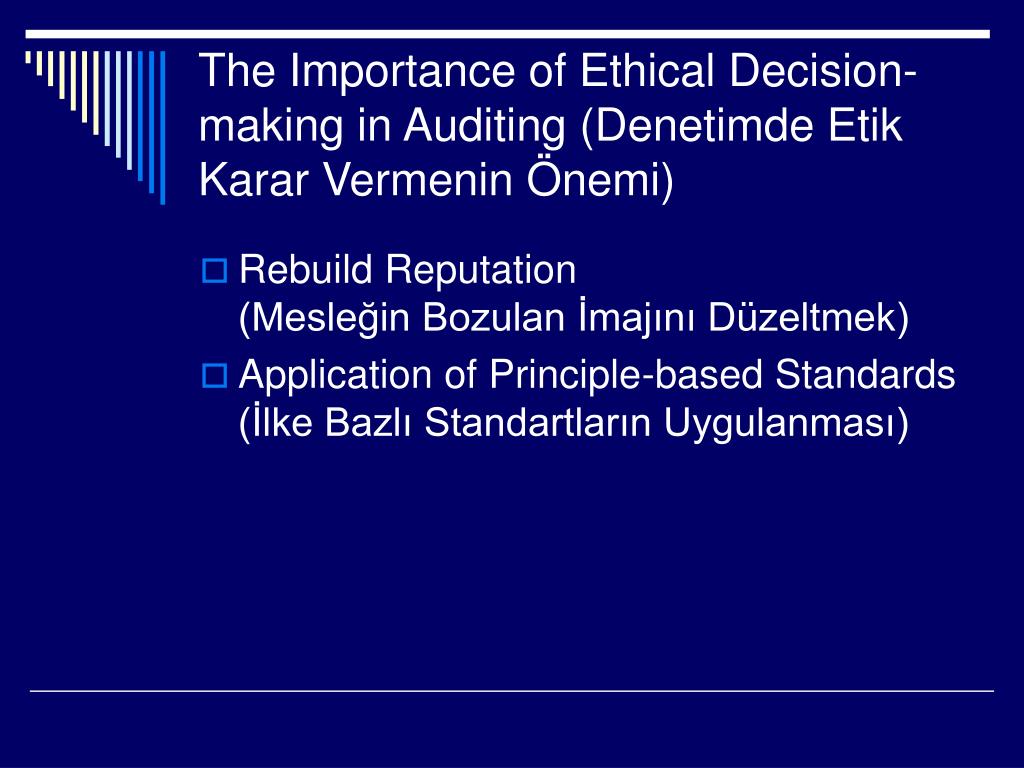 The Importance of Ethical Decision-making in Auditing (Denetimde Etik Karar Vermenin Önemi)

Rebuild Reputation
(Mesleğin Bozulan İmajını Düzeltmek)

Application of Principle-based Standards (İlke Bazlı Standartların Uygulanması)